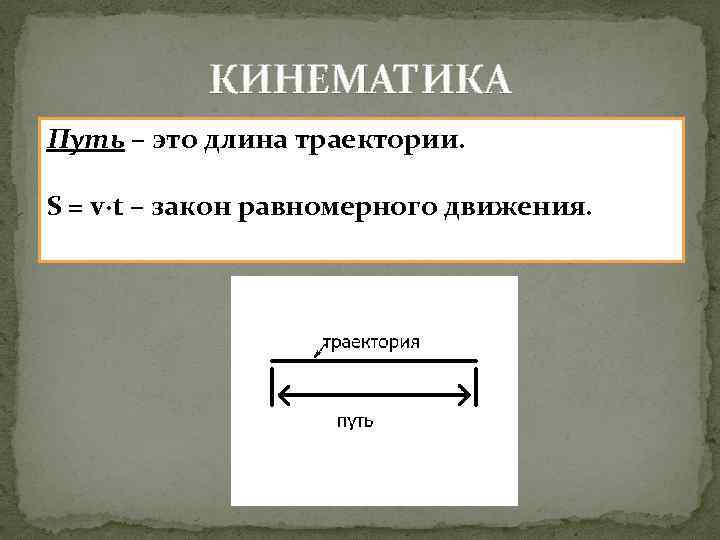 КИНЕМАТИКА

Путь – это длина траектории.

$S = v \cdot t$ – закон равномерного движения.

траектория

путь